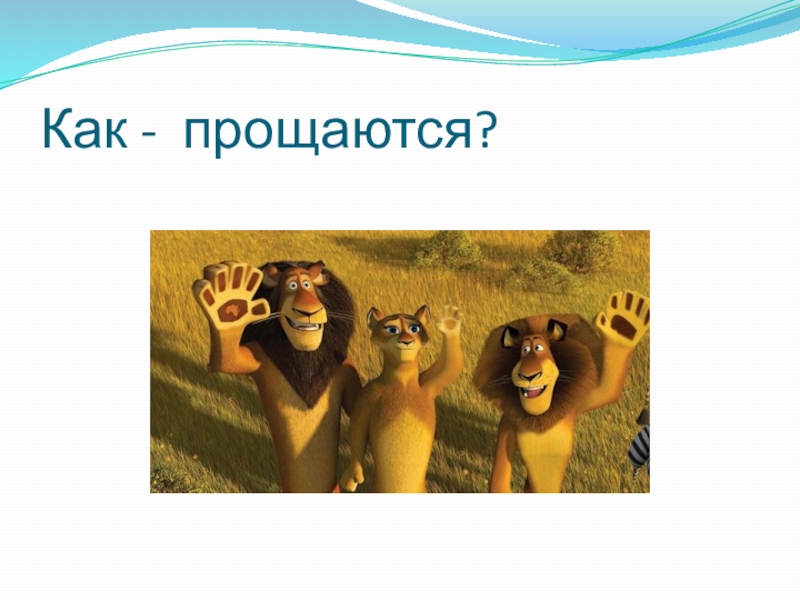 Как -  прощаются?